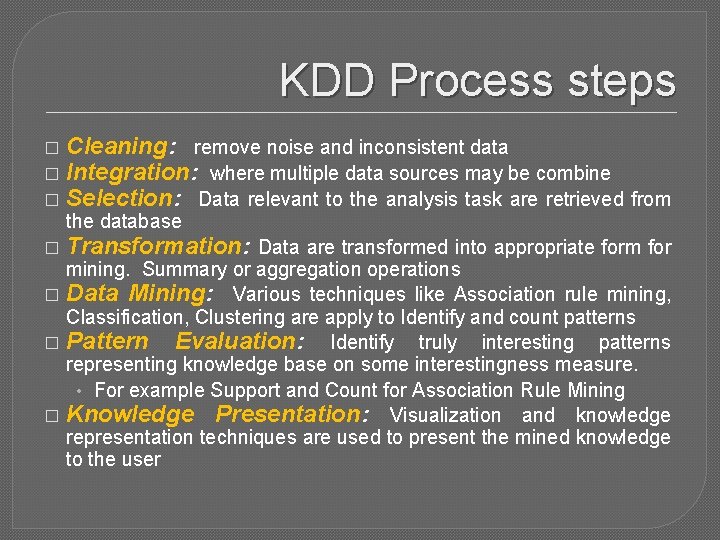 KDD Process steps

□ Cleaning: remove noise and inconsistent data
□ Integration: where multiple data sources may be combine
□ Selection: Data relevant to the analysis task are retrieved from the database
□ Transformation: Data are transformed into appropriate form for mining. Summary or aggregation operations
□ Data Mining: Various techniques like Association rule mining, Classification, Clustering are apply to Identify and count patterns
□ Pattern Evaluation: Identify truly interesting patterns representing knowledge base on some interestingness measure.
• For example Support and Count for Association Rule Mining
□ Knowledge Presentation: Visualization and knowledge representation techniques are used to present the mined knowledge to the user